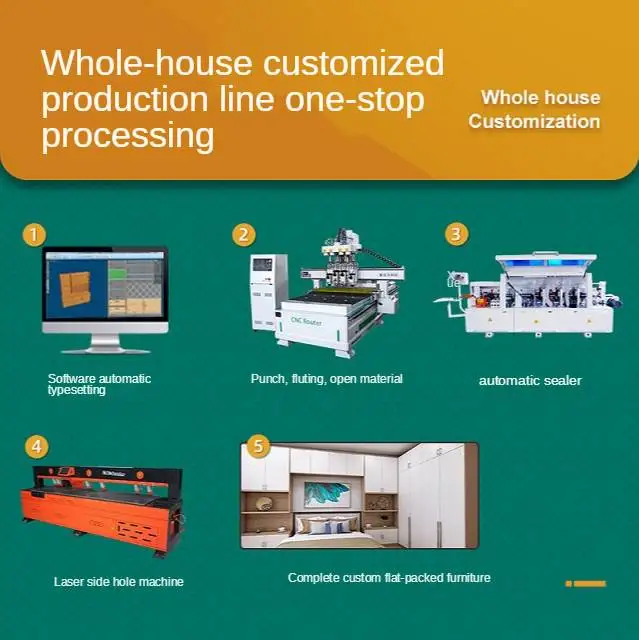 Whole-house customized production line one-stop processing

Whole house Customization

1

Software automatic typesetting

2

CNC Router

Punch, fluting, open material

3

automatic sealer

4

Laser side hole machine

5

Complete custom flat-packed furniture